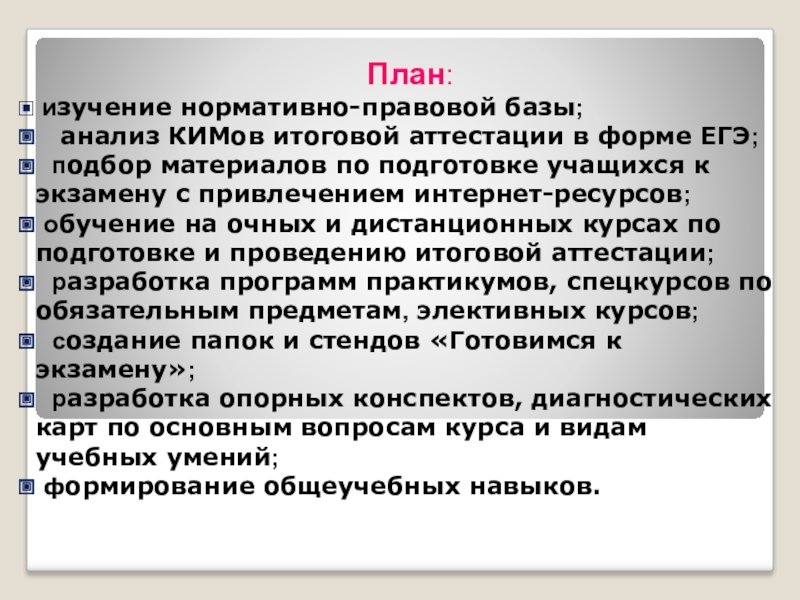 План:

изучение нормативно-правовой базы;
анализ КИМов итоговой аттестации в форме ЕГЭ;
подбор материалов по подготовке учащихся к экзамену с привлечением интернет-ресурсов;
обучение на очных и дистанционных курсах по подготовке и проведению итоговой аттестации;
разработка программ практикумов, спецкурсов по обязательным предметам, элективных курсов;
создание папок и стендов «Готовимся к экзамену»;
разработка опорных конспектов, диагностических карт по основным вопросам курса и видам учебных умений;
формирование общеучебных навыков.